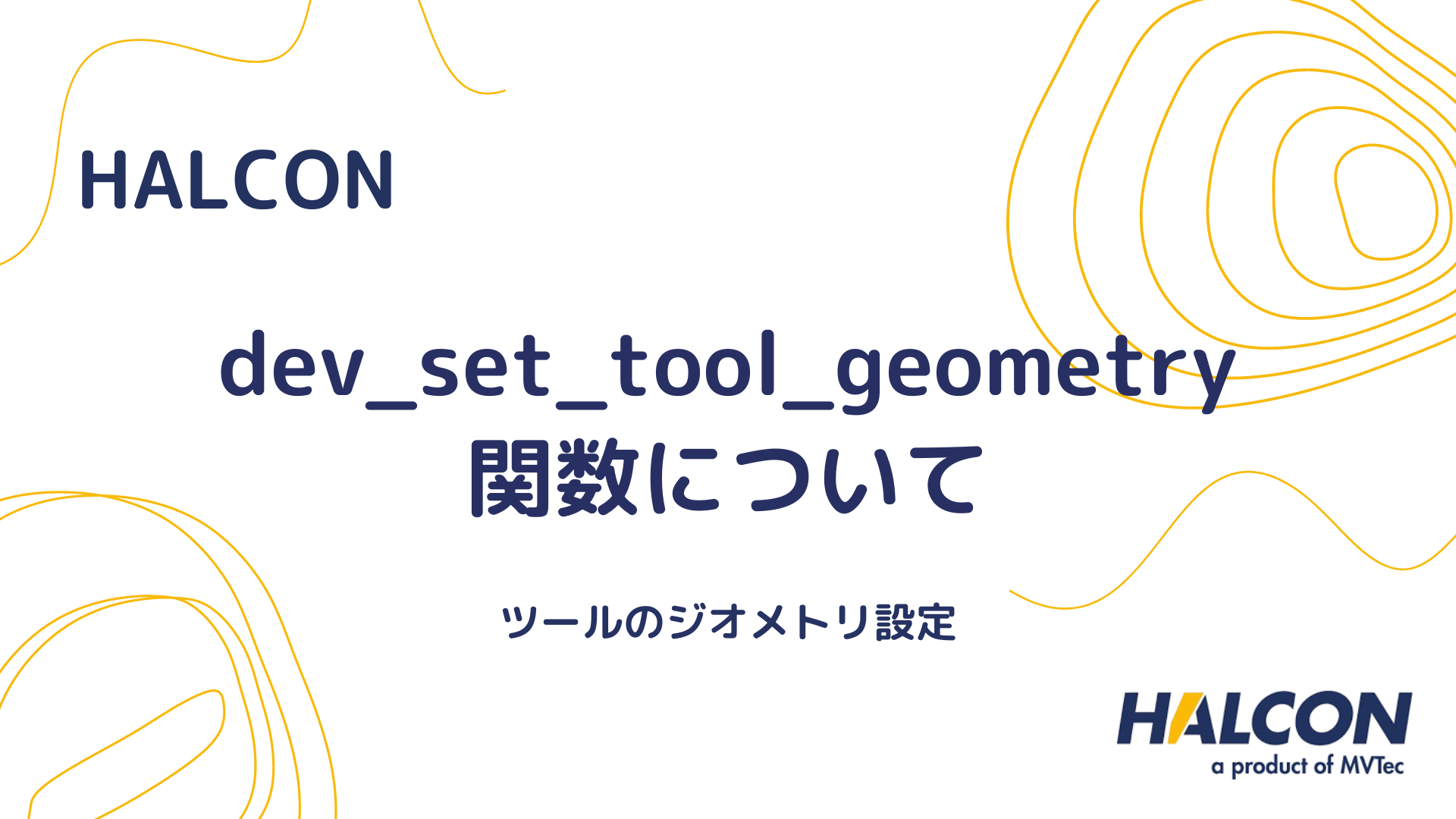 HALCON

dev_set_tool_geometry
関数について

ツールのジオメトリ設定

HALCON
a product of MVTec